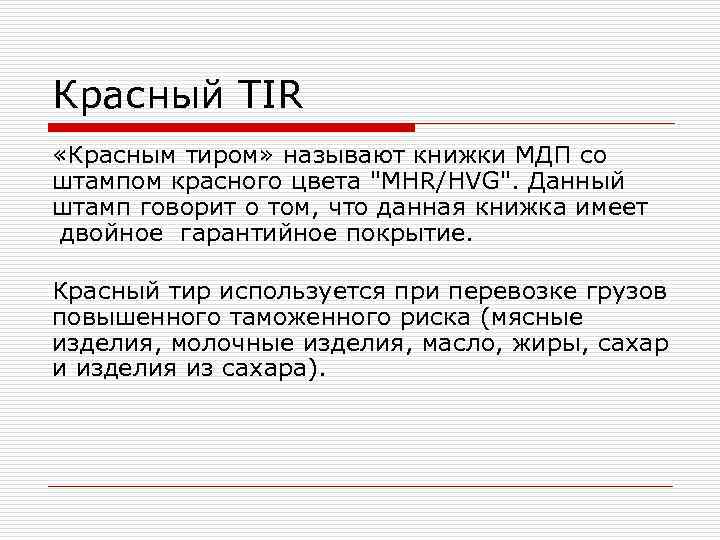 Красный TIR

«Красным тиром» называют книжки МДП со штампом красного цвета "MHR/HVG". Данный штамп говорит о том, что данная книжка имеет двойное гарантийное покрытие.

Красный тир используется при перевозке грузов повышенного таможенного риска (мясные изделия, молочные изделия, масло, жиры, сахар и изделия из сахара).